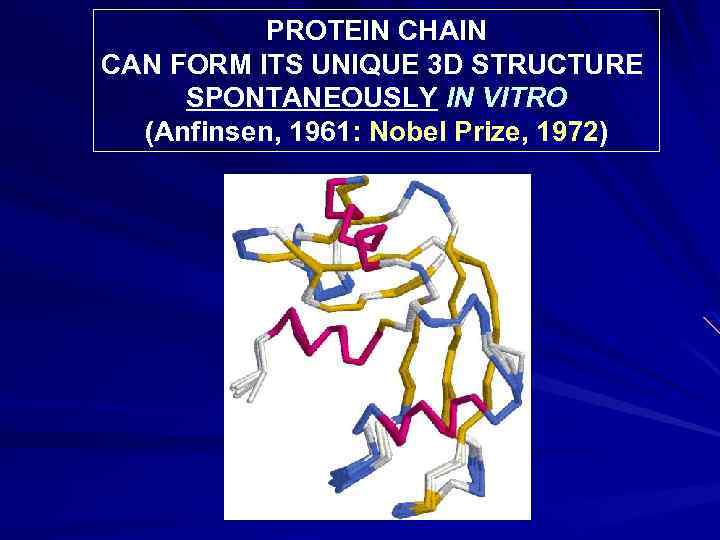 PROTEIN CHAIN
CAN FORM ITS UNIQUE 3D STRUCTURE
SPONTANEOUSLY IN VITRO
(Anfinsen, 1961: Nobel Prize, 1972)